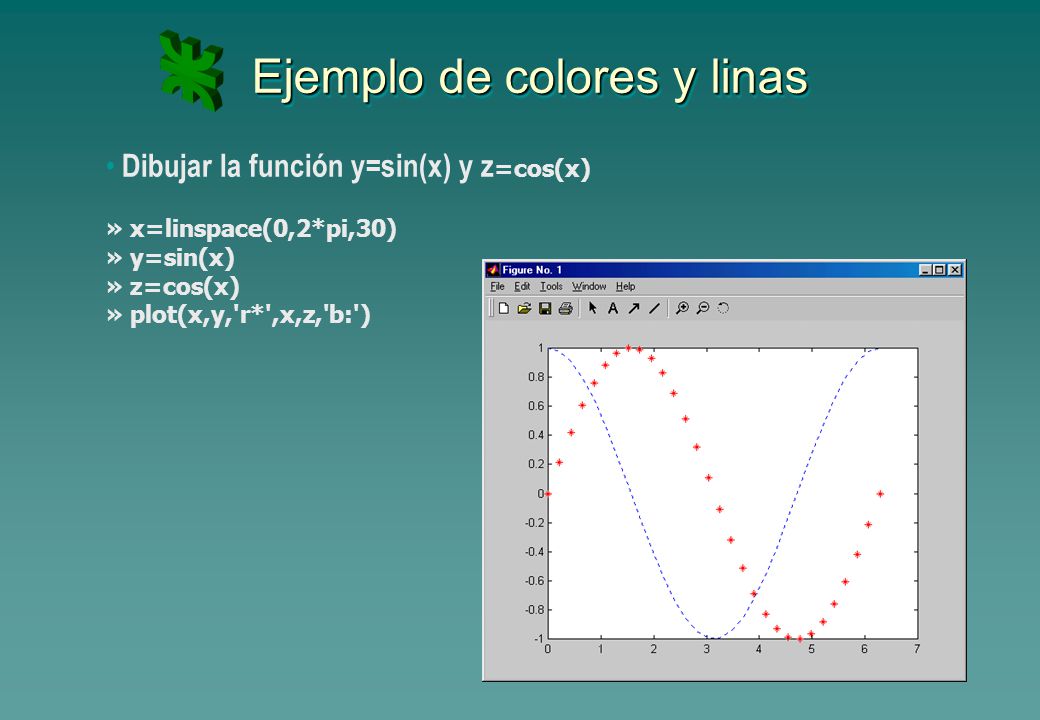 Ejemplo de colores y linas

• Dibujar la función y=sin(x) y z=cos(x)

» x=linspace(0,2*pi,30)
» y=sin(x)
» z=cos(x)
» plot(x,y,'r*',x,z,'b:')

Figure No. 1

File Edit Tools Window Help

1
0.8
0.6
0.4
0.2
0
-0.2
-0.4
-0.6
-0.8
-1

0 1 2 3 4 5 6 7